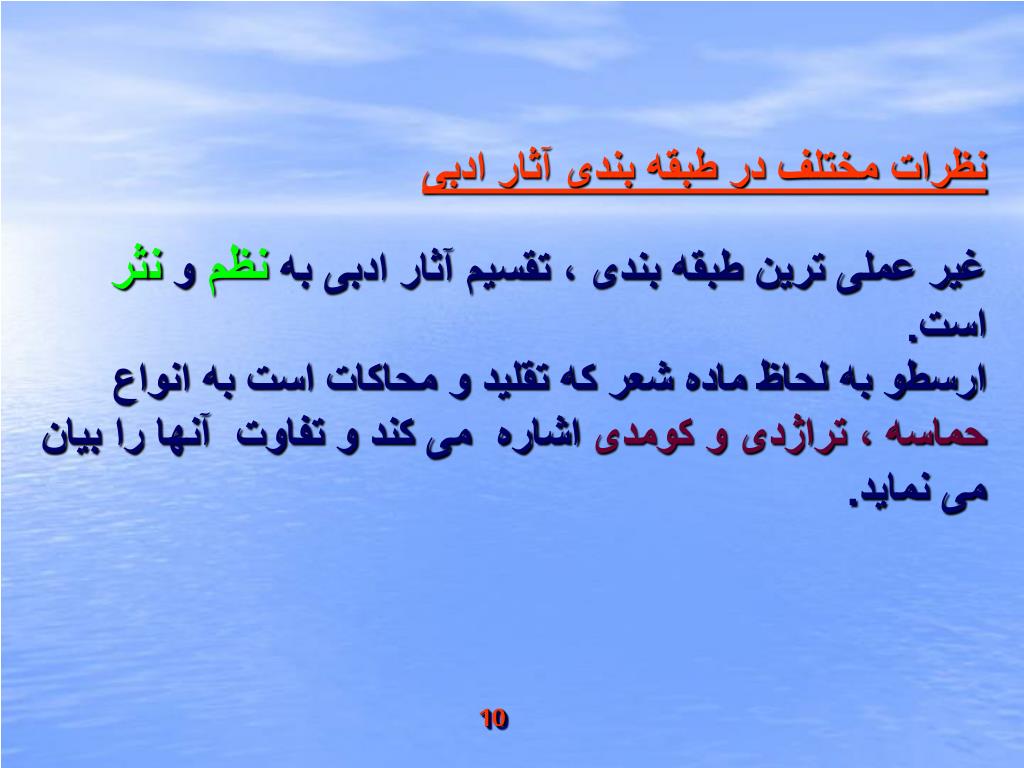 نظرات مختلف در طبقه بندی آثار ادبی

غیر عملی ترین طبقه بندی ، تقسیم آثار ادبی به نظم و نثر است.
ارسطو به لحاظ ماده شعر که تقلید و محاکات است به انواع حماسه ، تراژدی و کومدی اشاره می کند و تفاوت آنها را بیان می نماید.

10